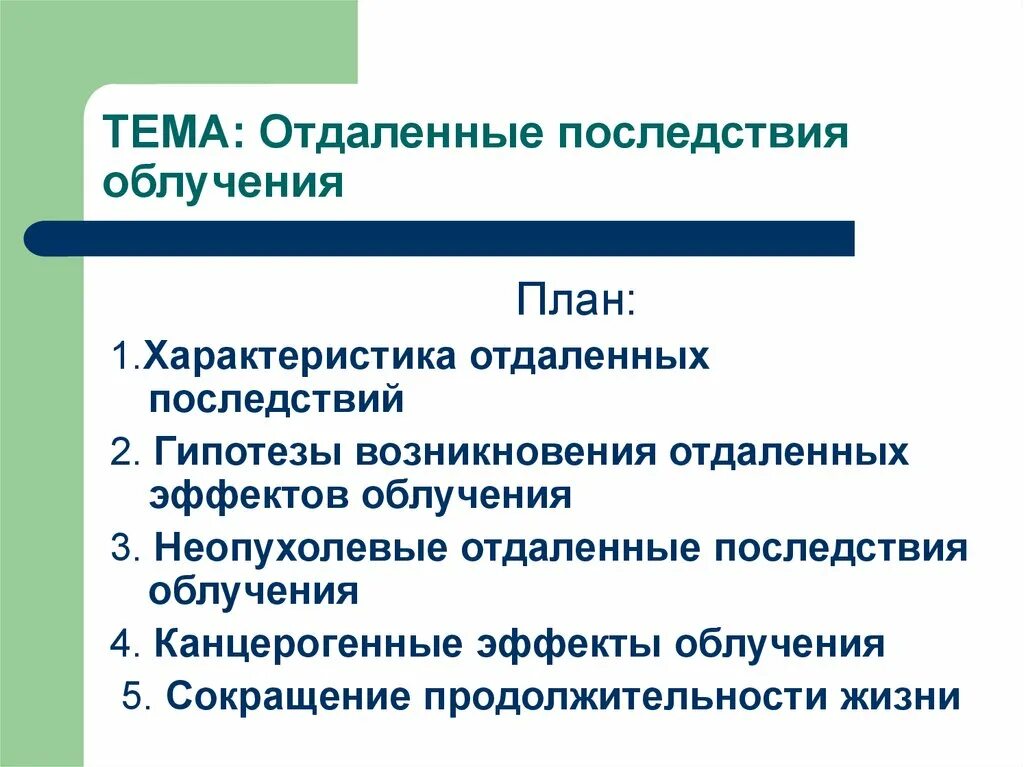 ТЕМА: Отдаленные последствия облучения

План:

1.Характеристика отдаленных последствий

2. Гипотезы возникновения отдаленных эффектов облучения

3. Неопухолевые отдаленные последствия облучения

4. Канцерогенные эффекты облучения

5. Сокращение продолжительности жизни